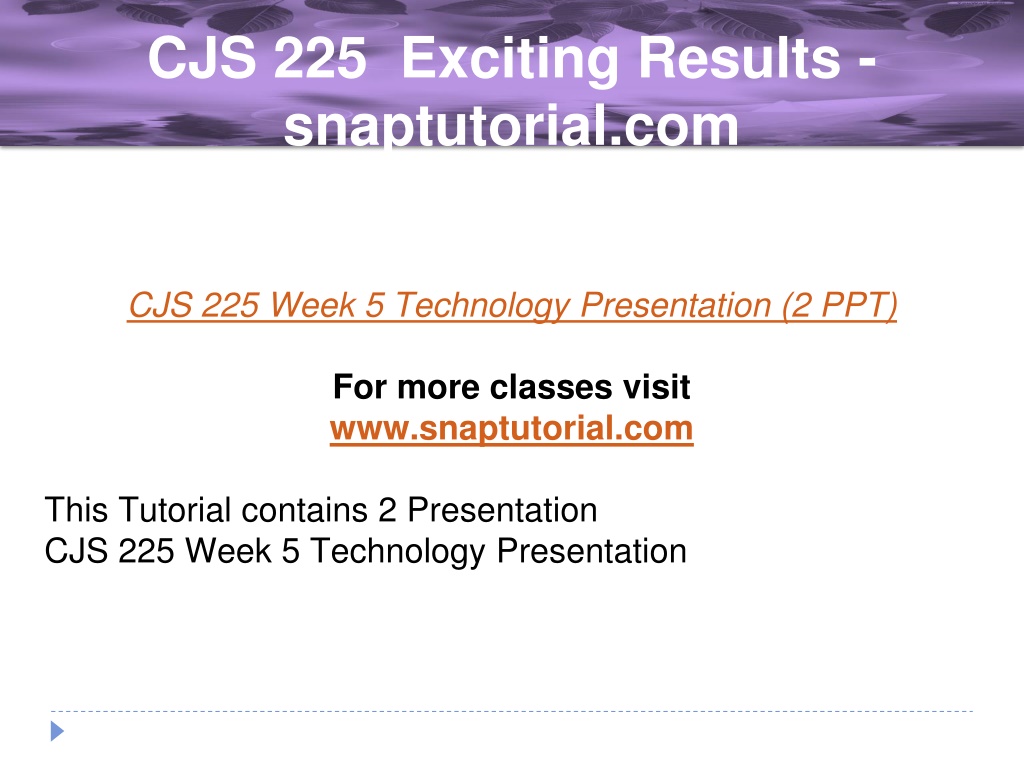 CJS 225 Exciting Results - snaptutorial.com

CJS 225 Week 5 Technology Presentation (2 PPT)

For more classes visit
www.snaptutorial.com

This Tutorial contains 2 Presentation
CJS 225 Week 5 Technology Presentation